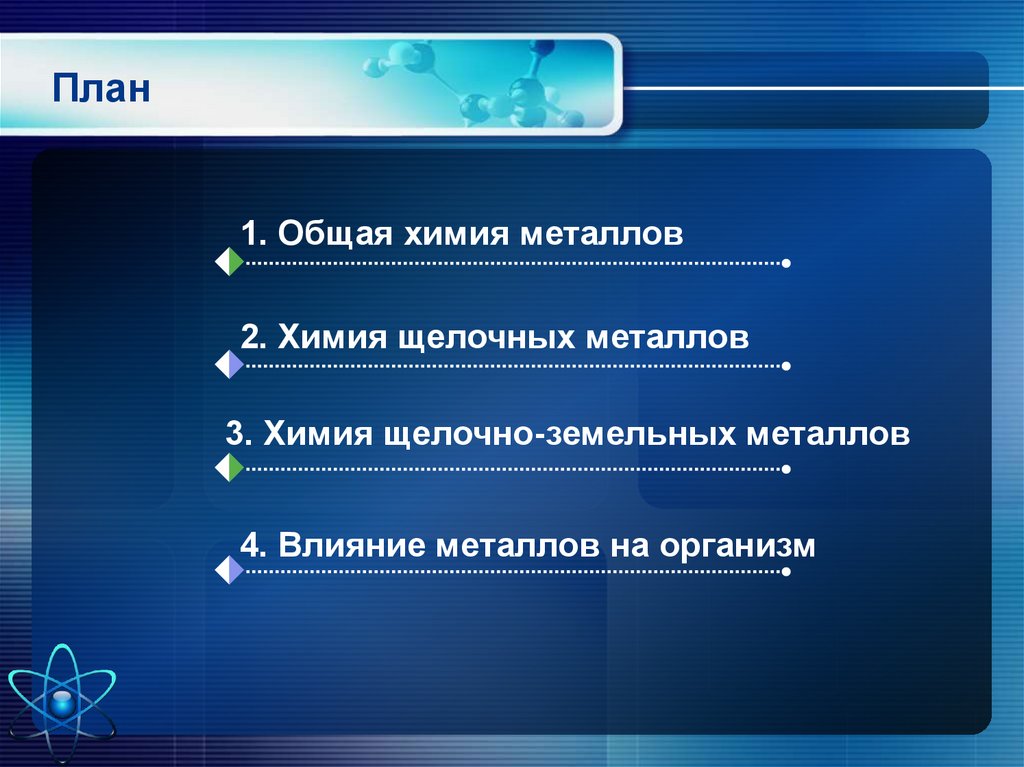 План

1. Общая химия металлов

2. Химия щелочных металлов

3. Химия щелочно-земельных металлов

4. Влияние металлов на организм